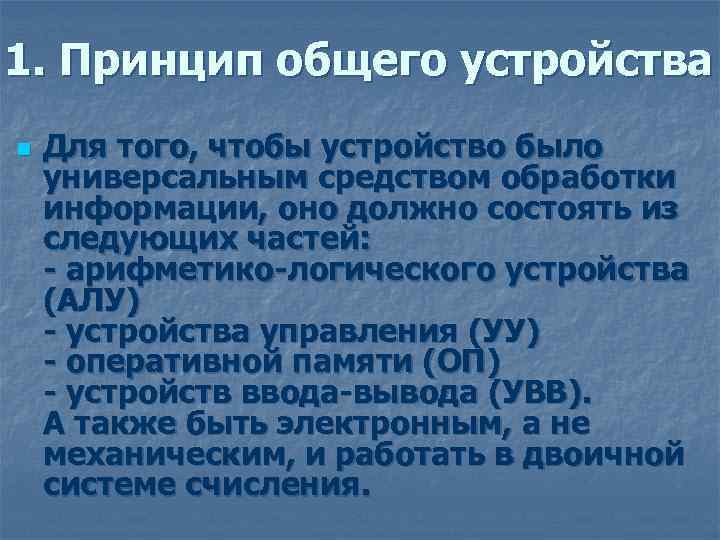 1. Принцип общего устройства

Для того, чтобы устройство было универсальным средством обработки информации, оно должно состоять из следующих частей:
- арифметико-логического устройства (АЛУ)
- устройства управления (УУ)
- оперативной памяти (ОП)
- устройств ввода-вывода (УВВ).
А также быть электронным, а не механическим, и работать в двоичной системе счисления.